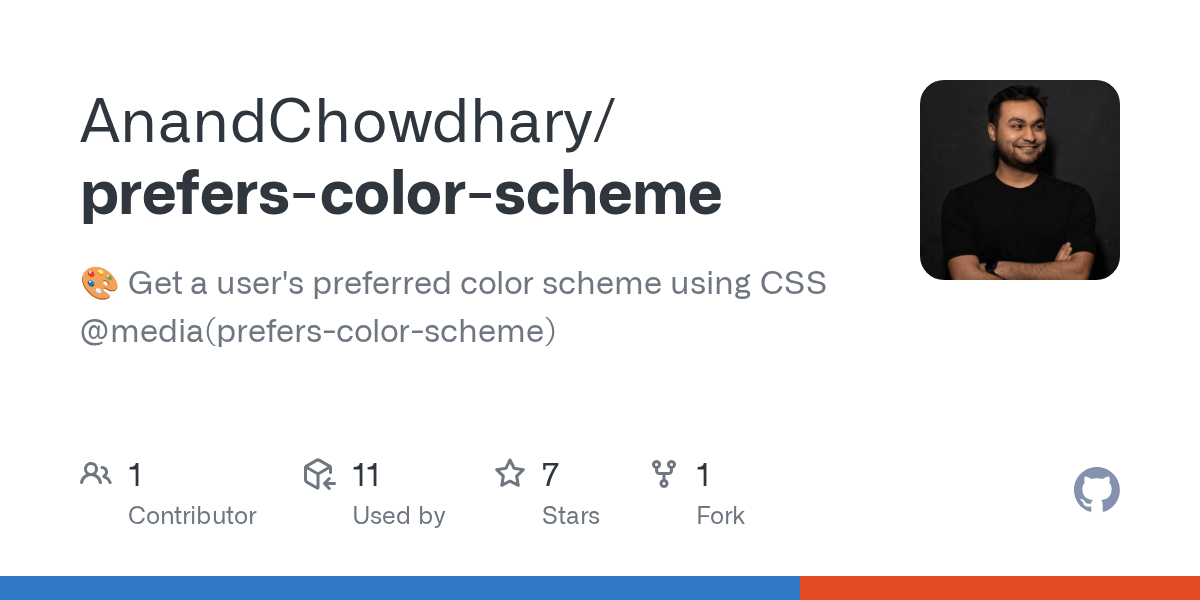 AnandChowdhary/
prefers-color-scheme

🎨 Get a user's preferred color scheme using CSS @media(prefers-color-scheme)

1
Contributor

11
Used by

7
Stars

1
Fork